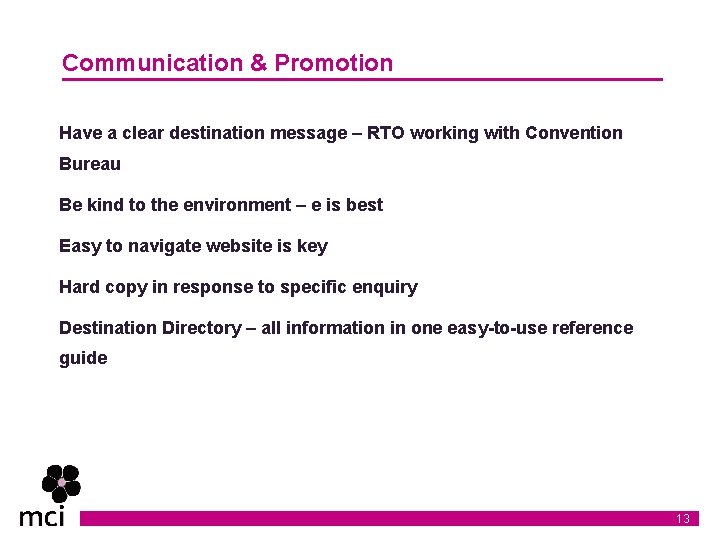 Communication & Promotion

Have a clear destination message – RTO working with Convention Bureau

Be kind to the environment – e is best

Easy to navigate website is key

Hard copy in response to specific enquiry

Destination Directory – all information in one easy-to-use reference guide

mci

13